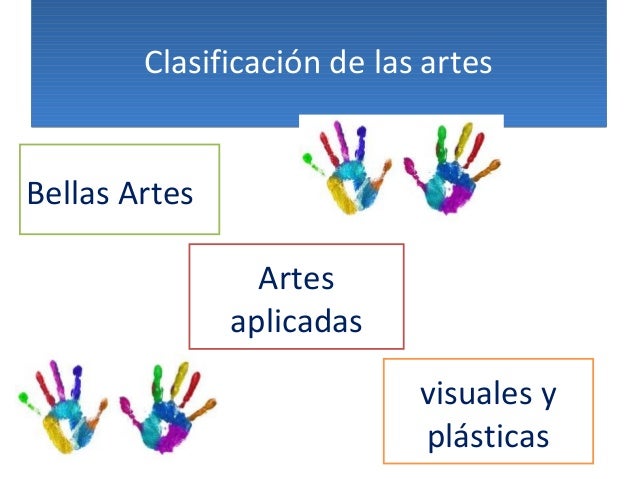 Clasificación de las artes

Bellas Artes

Artes aplicadas

visuales y plásticas